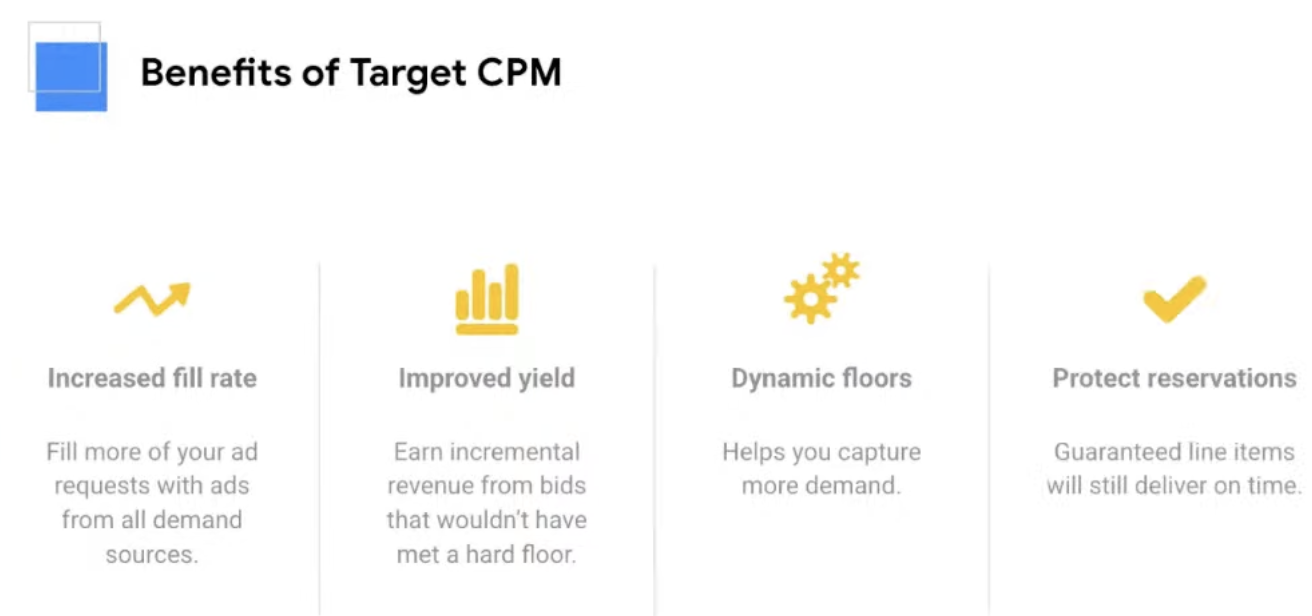 Benefits of Target CPM

Increased fill rate

Fill more of your ad requests with ads from all demand sources.

Improved yield

Earn incremental revenue from bids that wouldn't have met a hard floor.

Dynamic floors

Helps you capture more demand.

Protect reservations

Guaranteed line items will still deliver on time.